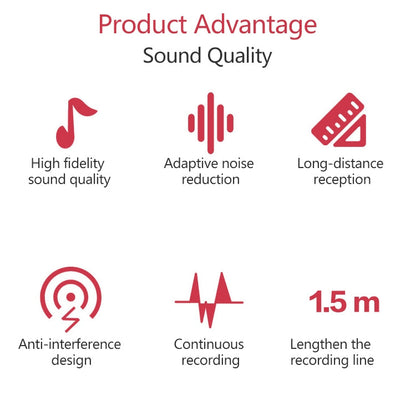 Product Advantage
Sound Quality

High fidelity sound quality

Adaptive noise reduction

Long-distance reception

Anti-interference design

Continuous recording

1.5 m

Lengthen the recording line